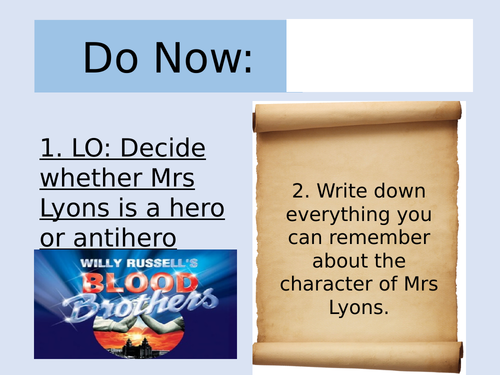 Do Now:

1. LO: Decide whether Mrs Lyons is a hero or antihero

WILLY RUSSELL'S
BLOOD
Brothers

2. Write down everything you can remember about the character of Mrs Lyons.